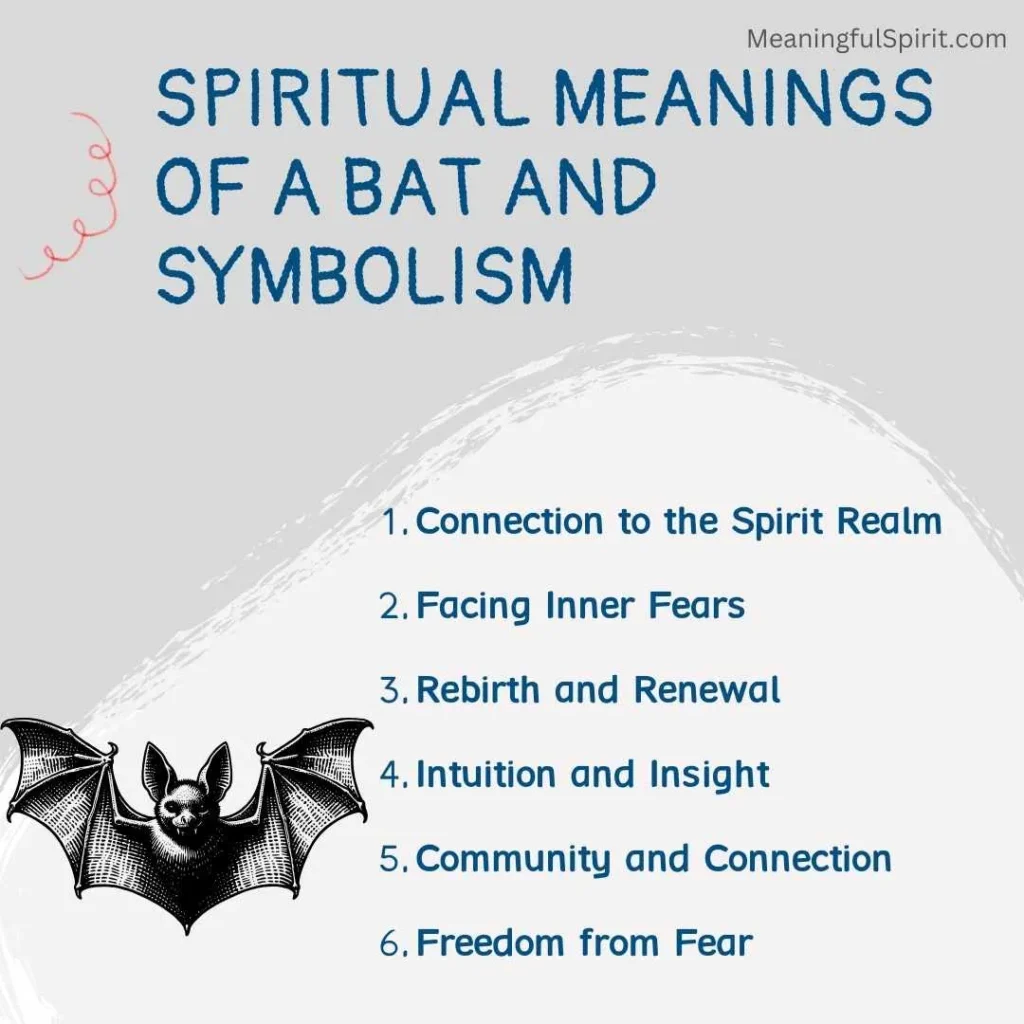 MeaningfulSpirit.com

SPIRITUAL MEANINGS OF A BAT AND SYMBOLISM

1. Connection to the Spirit Realm
2. Facing Inner Fears
3. Rebirth and Renewal
4. Intuition and Insight
5. Community and Connection
6. Freedom from Fear